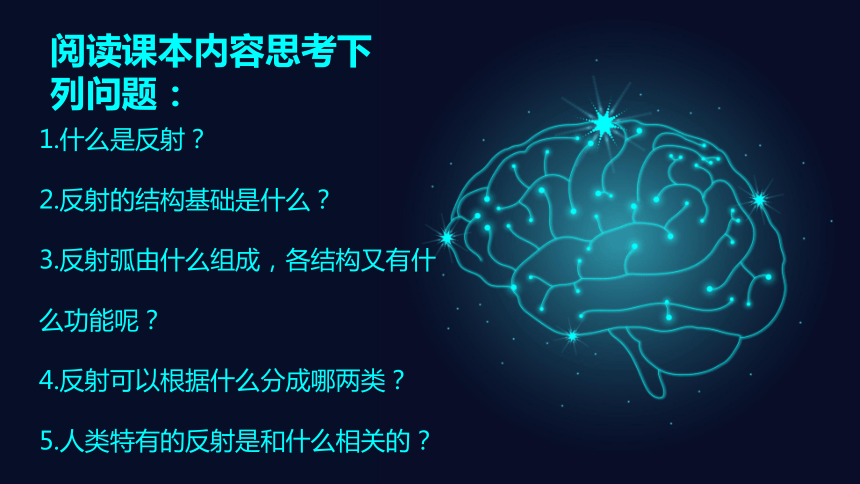 阅读课本内容思考下列问题：

1.什么是反射？

2.反射的结构基础是什么？

3.反射弧由什么组成，各结构又有什么功能呢？

4.反射可以根据什么分成哪两类？

5.人类特有的反射是和什么相关的？